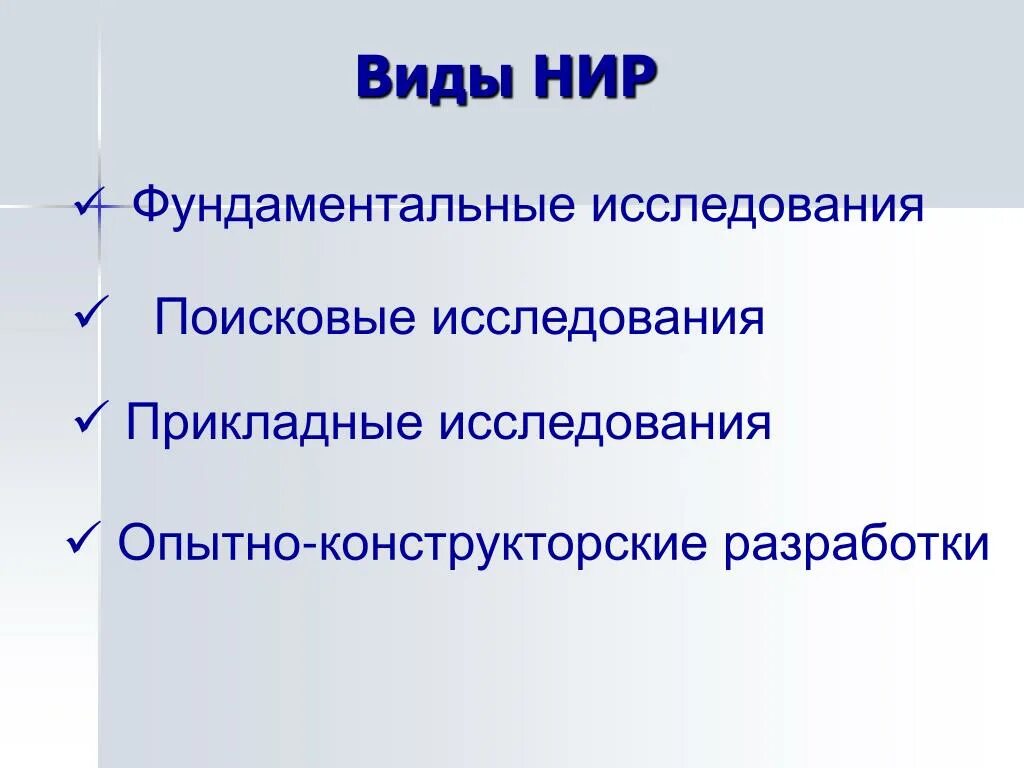 Виды НИР

✓ Фундаментальные исследования

✓ Поисковые исследования

✓ Прикладные исследования

✓ Опытно-конструкторские разработки